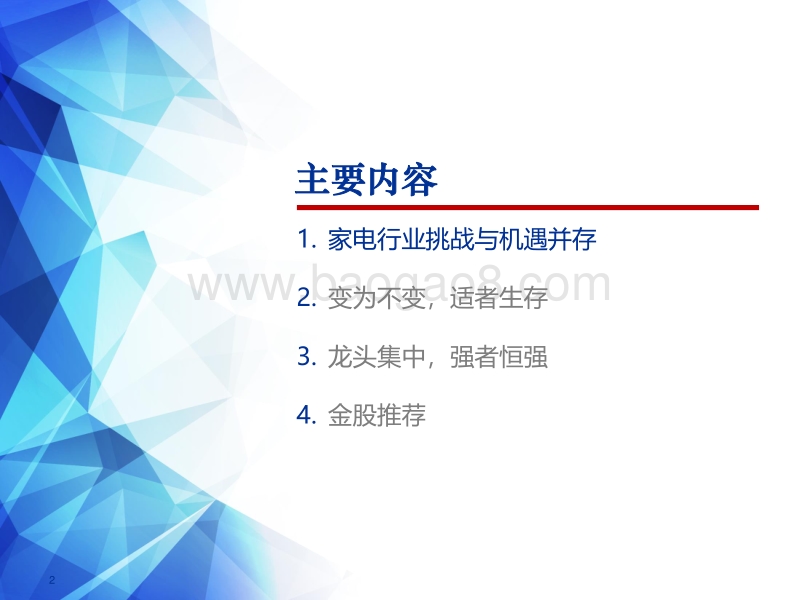 主要内容

1. 家电行业挑战与机遇并存

www.baogao8.com

2. 变为不变，适者生存

3. 龙头集中，强者恒强

4. 金股推荐

2